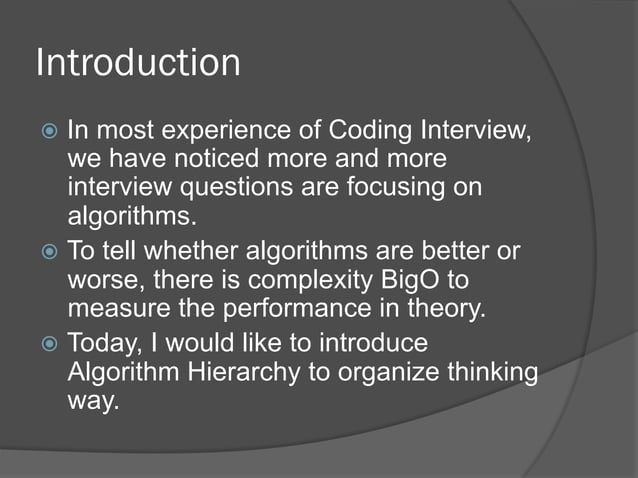 Introduction

In most experience of Coding Interview, we have noticed more and more interview questions are focusing on algorithms.

To tell whether algorithms are better or worse, there is complexity BigO to measure the performance in theory.

Today, I would like to introduce Algorithm Hierarchy to organize thinking way.